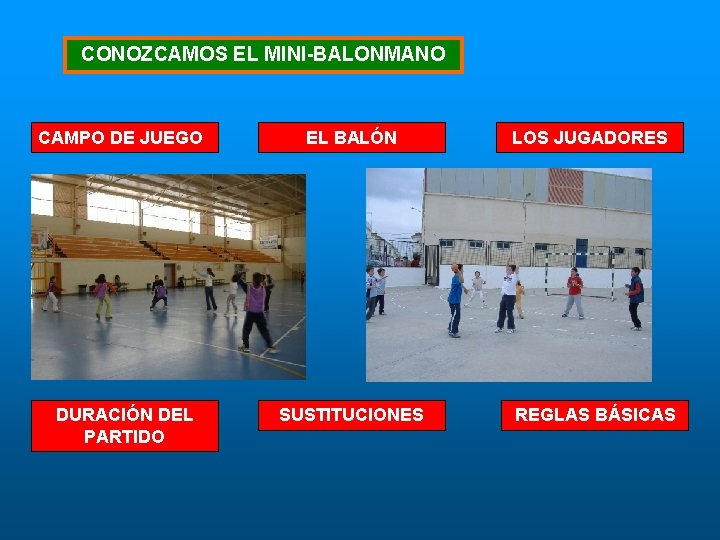 CONOZCAMOS EL MINI-BALONMANO

CAMPO DE JUEGO

EL BALÓN

LOS JUGADORES

DURACIÓN DEL PARTIDO

SUSTITUCIONES

REGLAS BÁSICAS